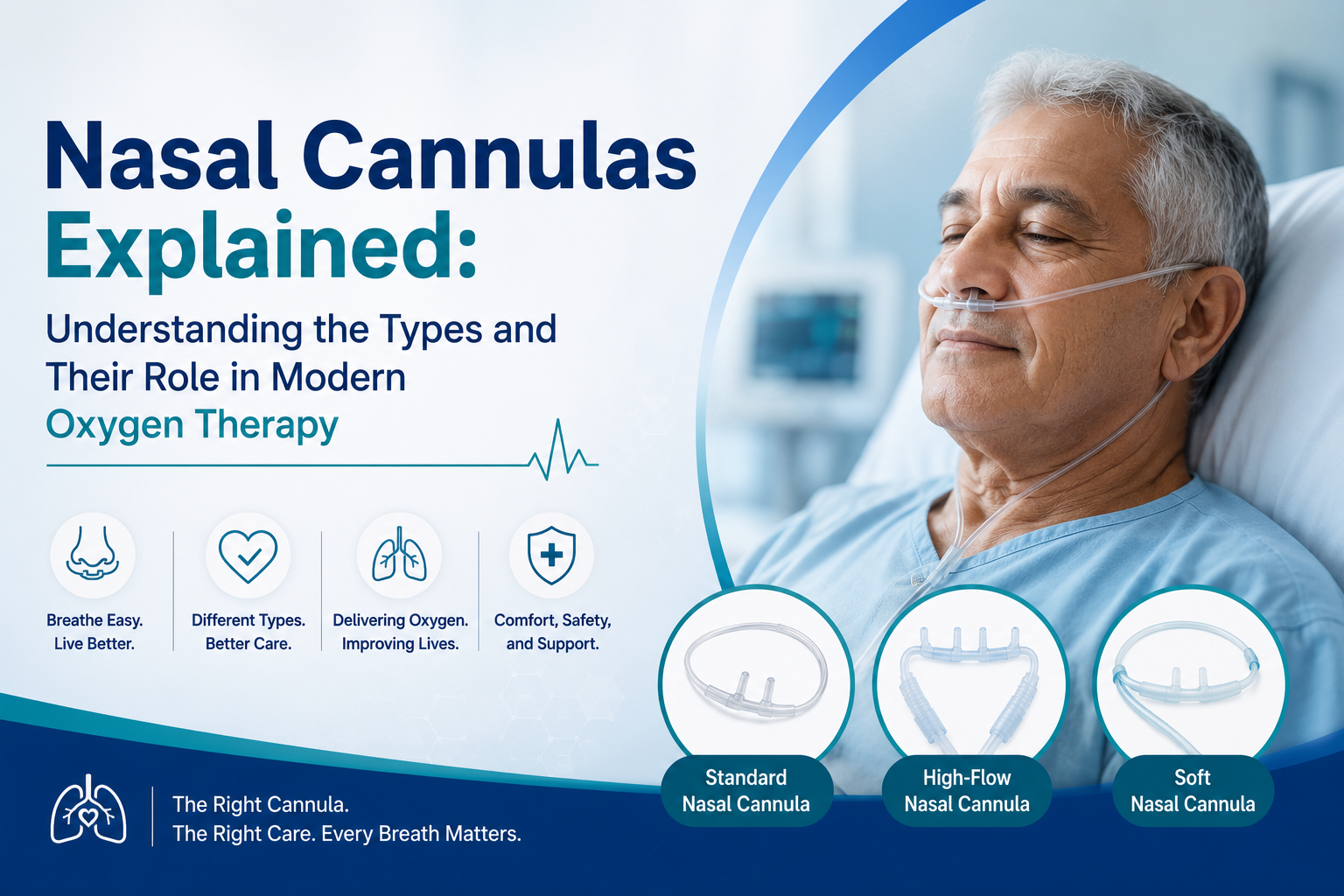 Nasal Cannulas Explained:

Understanding the Types and Their Role in Modern Oxygen Therapy

Breathe Easy. Live Better.

Different Types. Better Care.

Delivering Oxygen. Improving Lives.

Comfort, Safety, and Support.

Standard Nasal Cannula

High-Flow Nasal Cannula

Soft Nasal Cannula

The Right Cannula.
The Right Care. Every Breath Matters.